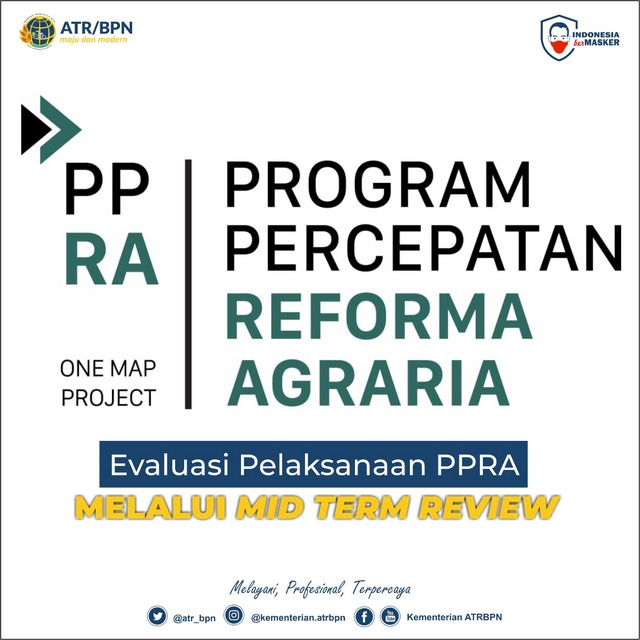 ATR/BPN
maju dan modern

INDONESIA
berMASKER

PP
RA

ONE MAP PROJECT

PROGRAM PERCEPATAN REFORMA AGRARIA

Evaluasi Pelaksanaan PPRA
MELALUI MID TERM REVIEW

Melayani, Profesional, Terpercaya

@atr_bpn @kementerian.atrbpn Kementerian ATRBPN